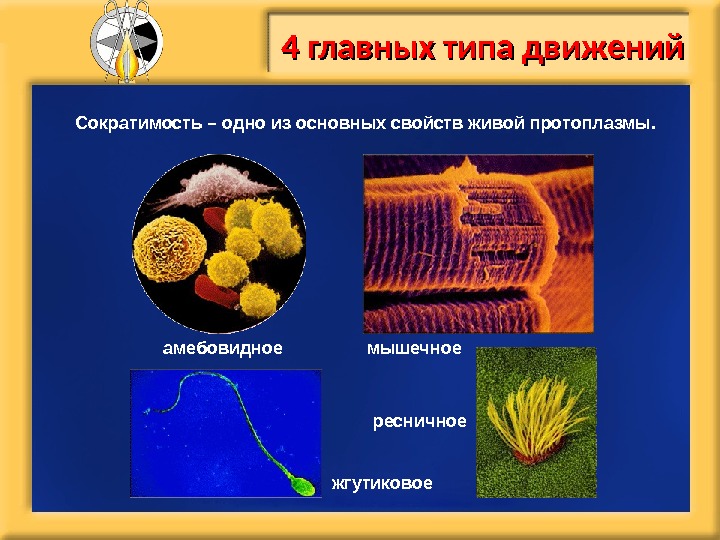 4 главных типа движений

Сократимость – одно из основных свойств живой протоплазмы.

амебовидное

мышечное

ресничное

жгутиковое